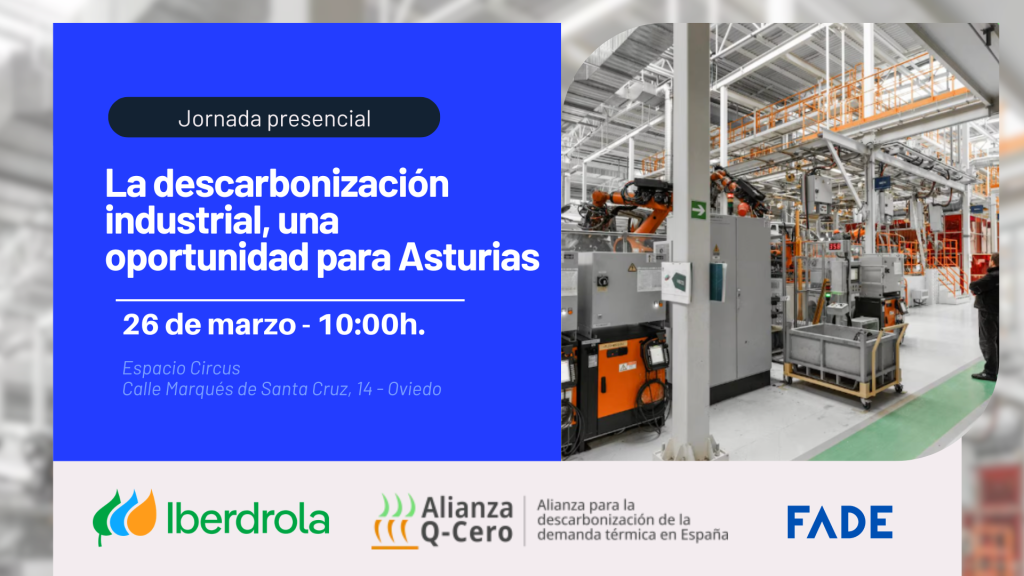 Jornada presencial

La descarbonización industrial, una oportunidad para Asturias

26 de marzo - 10:00h.

Espacio Circus
Calle Marqués de Santa Cruz, 14 - Oviedo

Iberdrola

Alianza Q-Cero

Alianza para la descarbonización de la demanda térmica en España

FADE